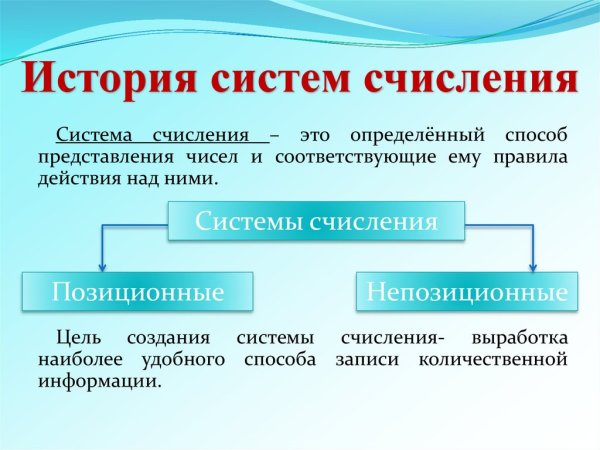 История систем счисления

Система счисления – это определённый способ представления чисел и соответствующие ему правила действия над ними.

Системы счисления

Позиционные

Непозиционные

Цель создания системы счисления- выработка наиболее удобного способа записи количественной информации.